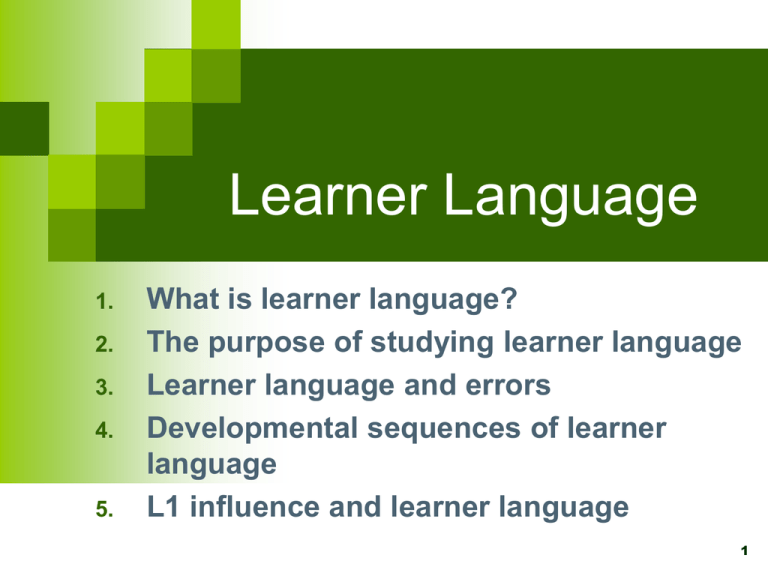 Learner Language

1. What is learner language?
2. The purpose of studying learner language
3. Learner language and errors
4. Developmental sequences of learner language
5. L1 influence and learner language

1